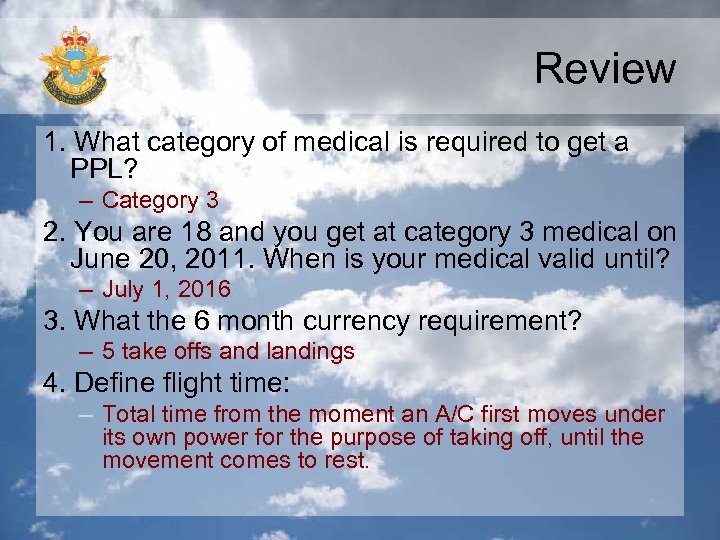 Review

1. What category of medical is required to get a PPL?

– Category 3

2. You are 18 and you get at category 3 medical on June 20, 2011. When is your medical valid until?

– July 1, 2016

3. What the 6 month currency requirement?

– 5 take offs and landings

4. Define flight time:

– Total time from the moment an A/C first moves under its own power for the purpose of taking off, until the movement comes to rest.